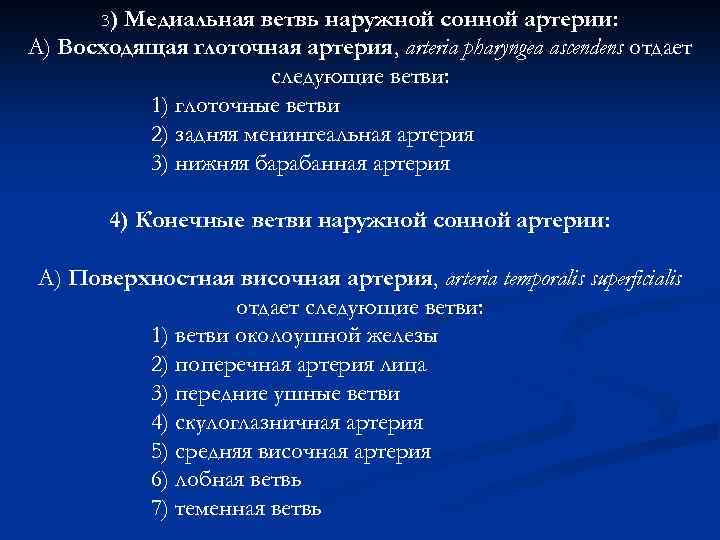 3) Медиальная ветвь наружной сонной артерии:
А) Восходящая глоточная артерия, arteria pharyngea ascendens отдает следующие ветви:
1) глоточные ветви
2) задняя менингеальная артерия
3) нижняя барабанная артерия

4) Конечные ветви наружной сонной артерии:

А) Поверхностная височная артерия, arteria temporalis superficialis отдает следующие ветви:
1) ветви околоушной железы
2) поперечная артерия лица
3) передние ушные ветви
4) скулоглазничная артерия
5) средняя височная артерия
6) лобная ветвь
7) теменная ветвь